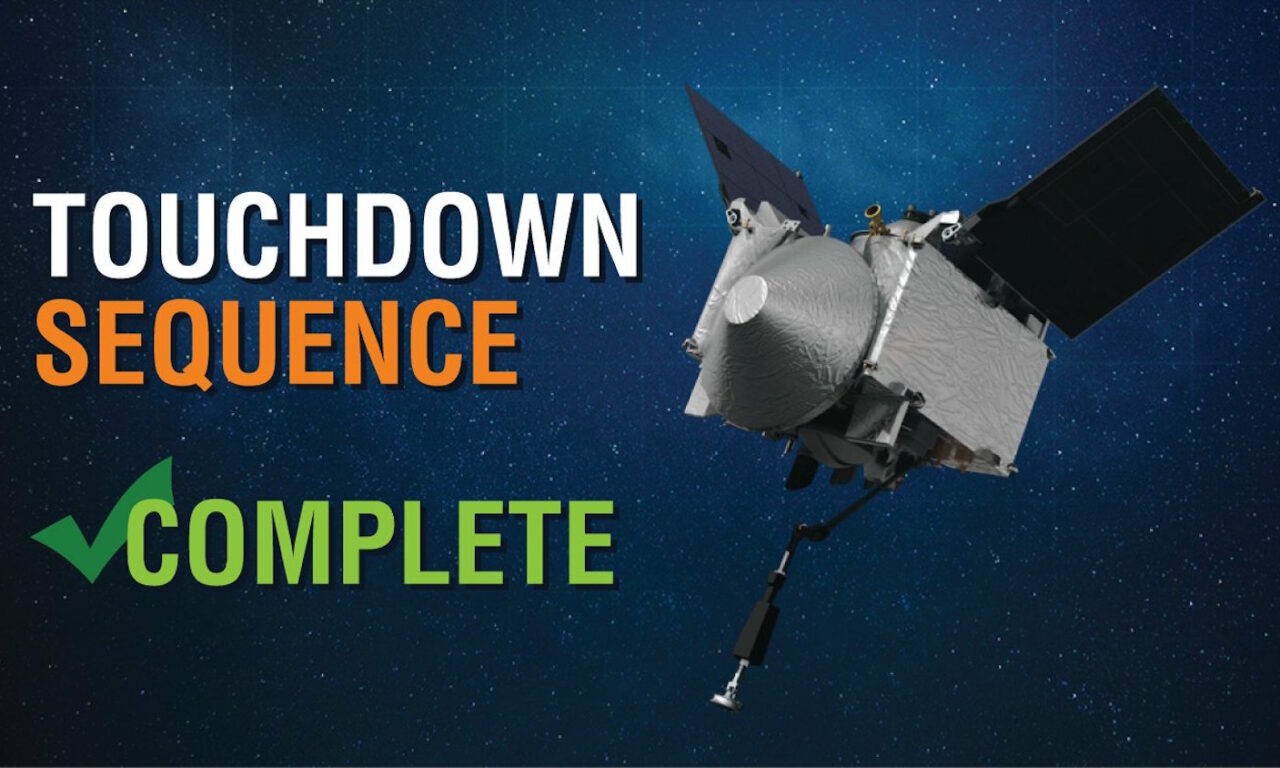 TOUCHDOWN
SEQUENCE

COMPLETE